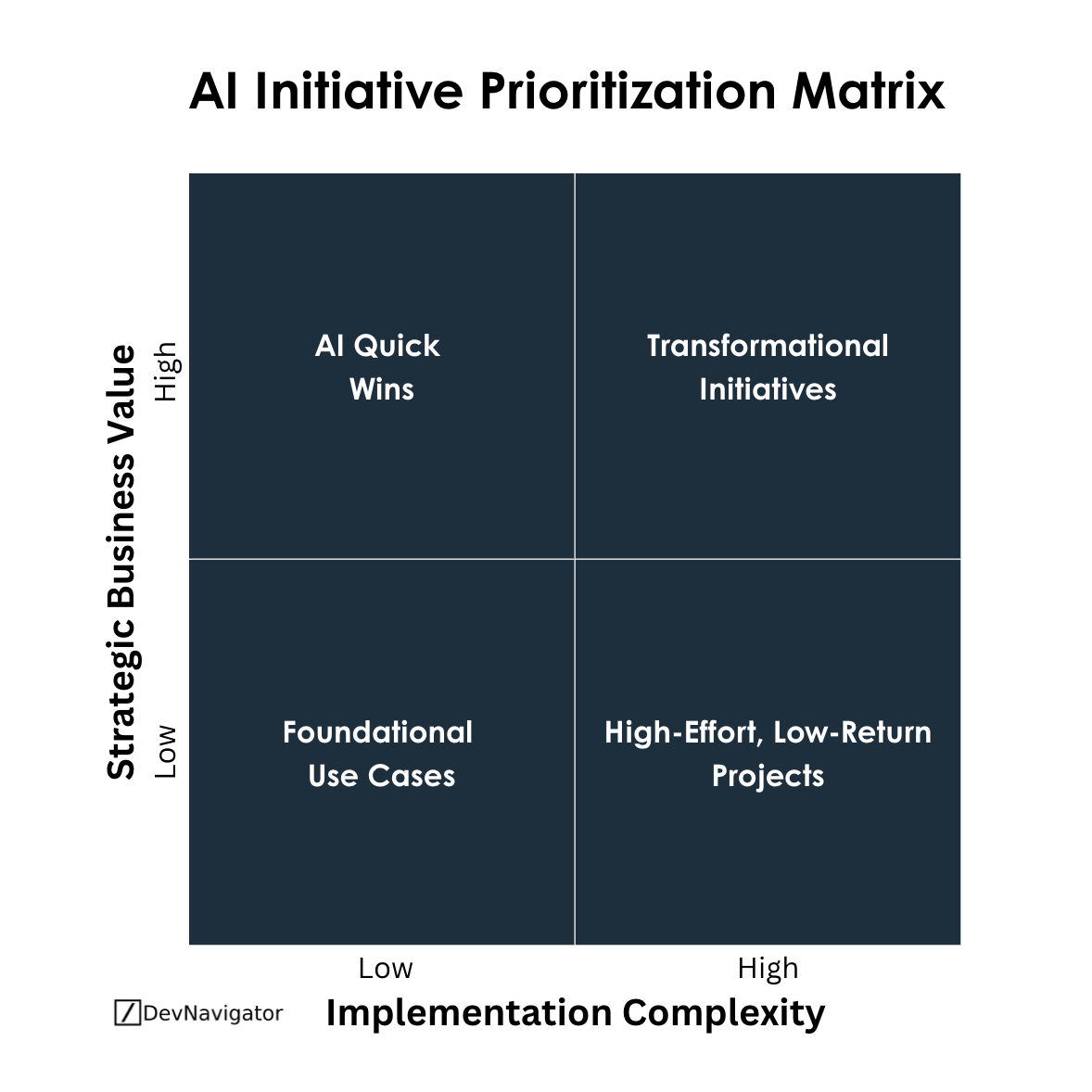 AI Initiative Prioritization Matrix

Strategic Business Value

High

Low

AI Quick Wins

Transformational Initiatives

Foundational Use Cases

High-Effort, Low-Return Projects

Low

High

Implementation Complexity

DevNavigator